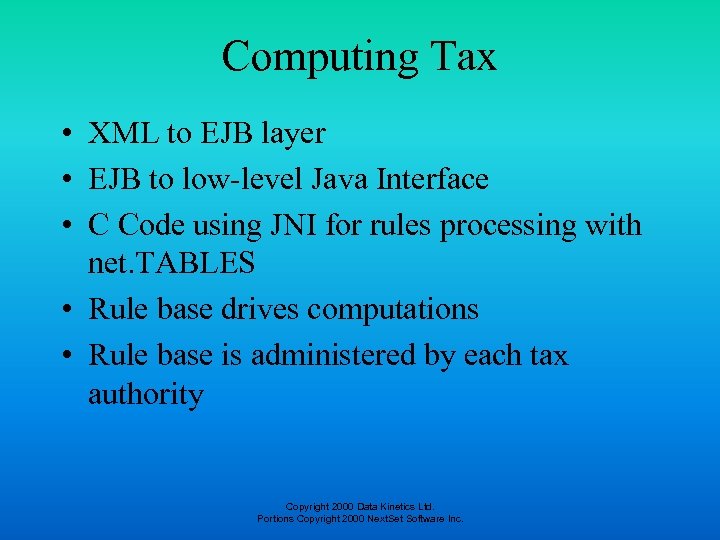 Computing Tax

• XML to EJB layer
• EJB to low-level Java Interface
• C Code using JNI for rules processing with net.TABLES
• Rule base drives computations
• Rule base is administered by each tax authority

Copyright 2000 Data Kinetics Ltd.
Portions Copyright 2000 NextSet Software Inc.